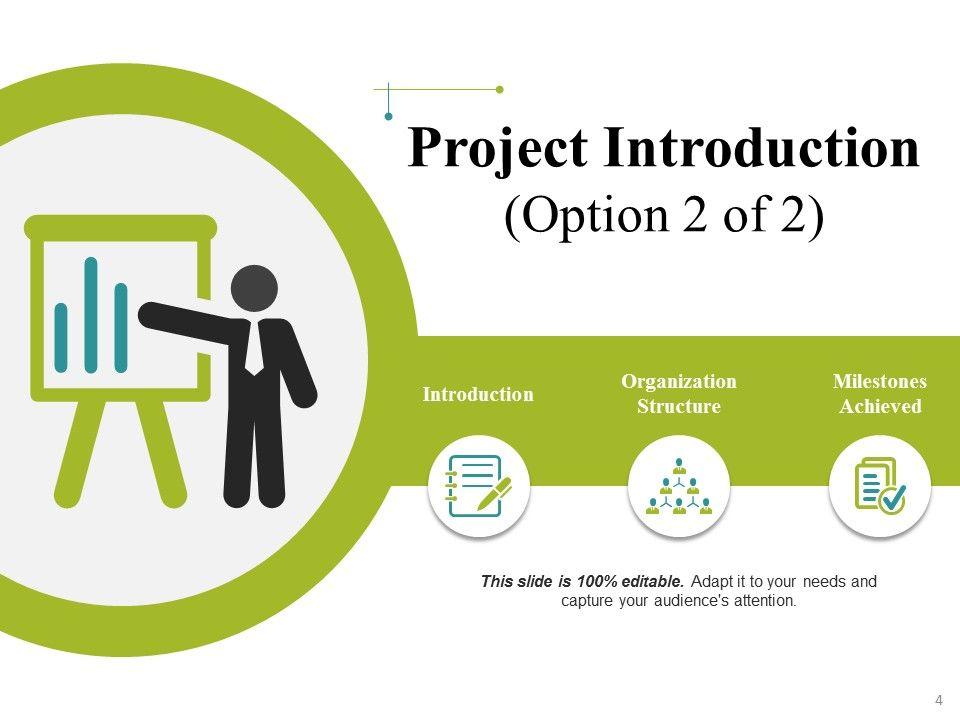 Project Introduction
(Option 2 of 2)

Introduction

Organization Structure

Milestones Achieved

This slide is 100% editable. Adapt it to your needs and capture your audience's attention.

4